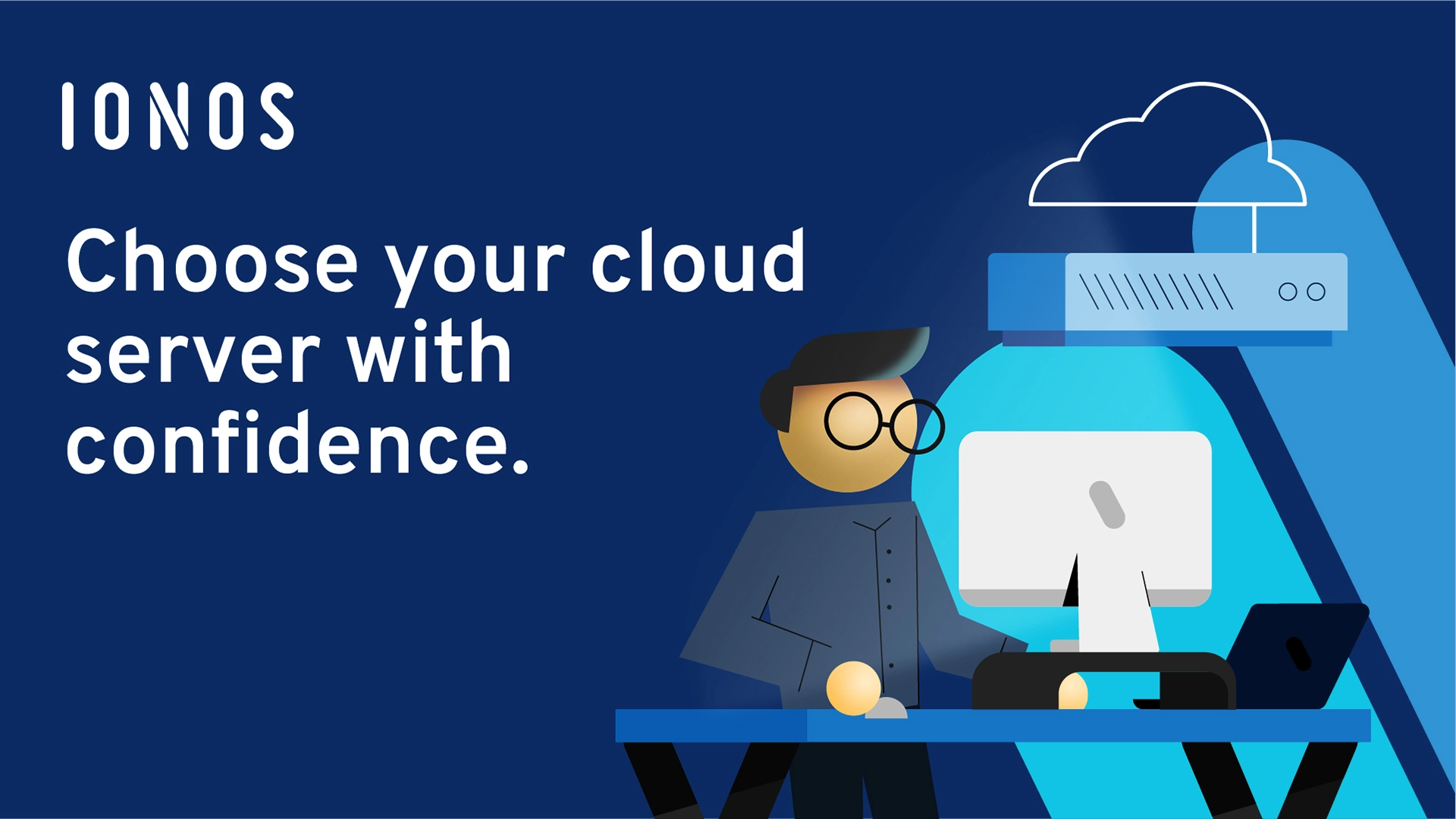 IONOS

Choose your cloud server with confidence.